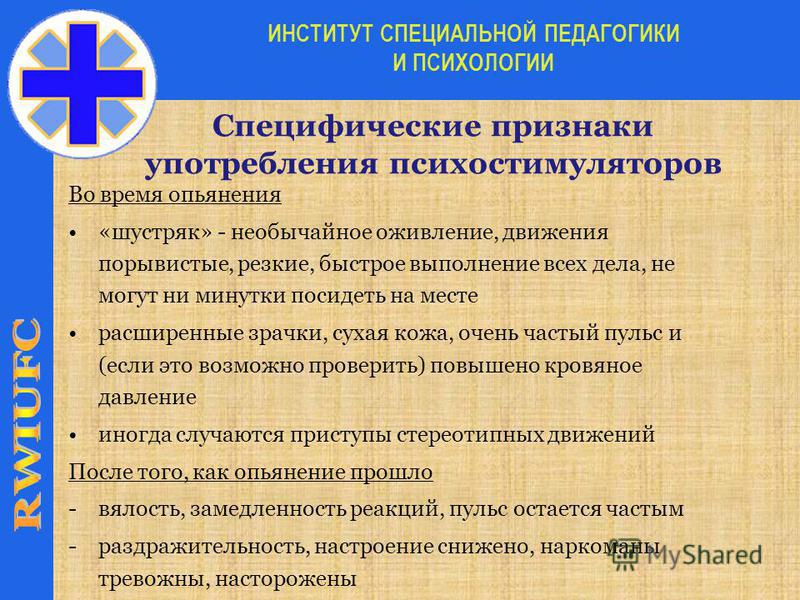 ИНСТИТУТ СПЕЦИАЛЬНОЙ ПЕДАГОГИКИ И ПСИХОЛОГИИ

RWIUFC

Специфические признаки употребления психостимуляторов

Во время опьянения

• «шустряк» - необычайное оживление, движения порывистые, резкие, быстрое выполнение всех дела, не могут ни минутки посидеть на месте

• расширенные зрачки, сухая кожа, очень частый пульс и (если это возможно проверить) повышено кровяное давление

• иногда случаются приступы стереотипных движений

После того, как опьянение прошло

- вялость, замедленность реакций, пульс остается частым

- раздражительность, настроение снижено, наркоманы тревожны, насторожены

MyShared